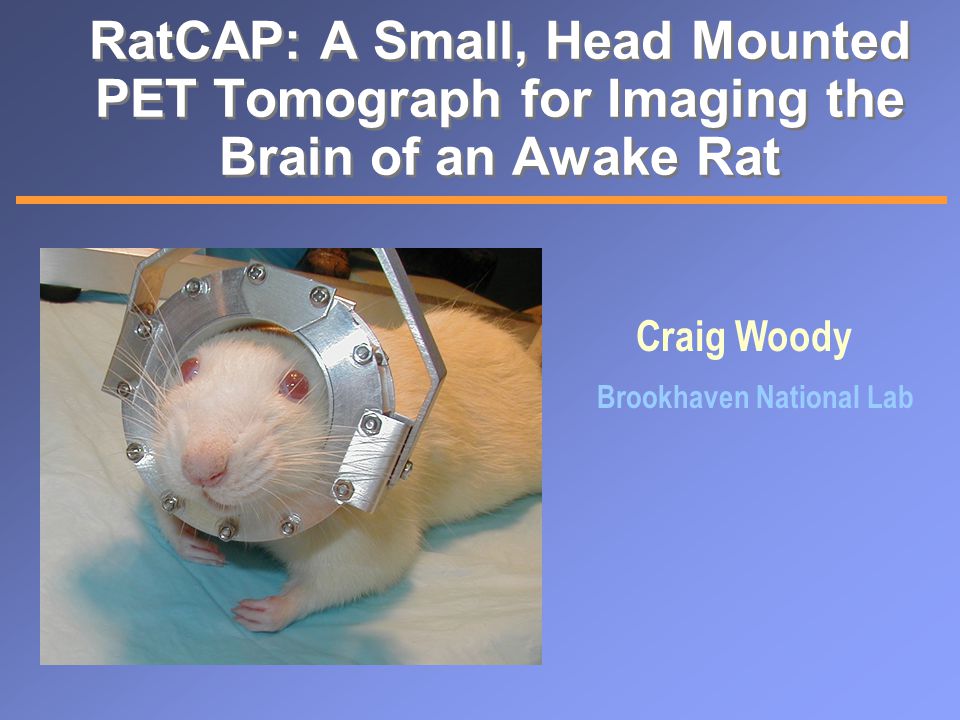 RatCAP: A Small, Head Mounted PET Tomograph for Imaging the Brain of an Awake Rat

Craig Woody

Brookhaven National Lab